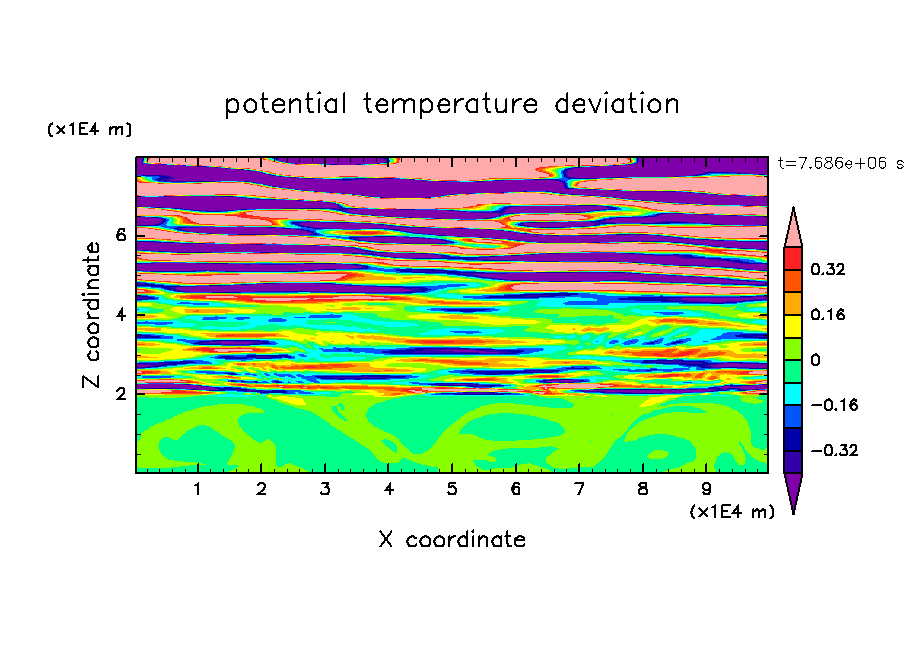 potential temperature deviation

(x1E4 m)

t=7.686e+06 s

Z coordinate

6
4
2

0.32
0.16
0
−0.16
−0.32

1 2 3 4 5 6 7 8 9

(x1E4 m)

X coordinate